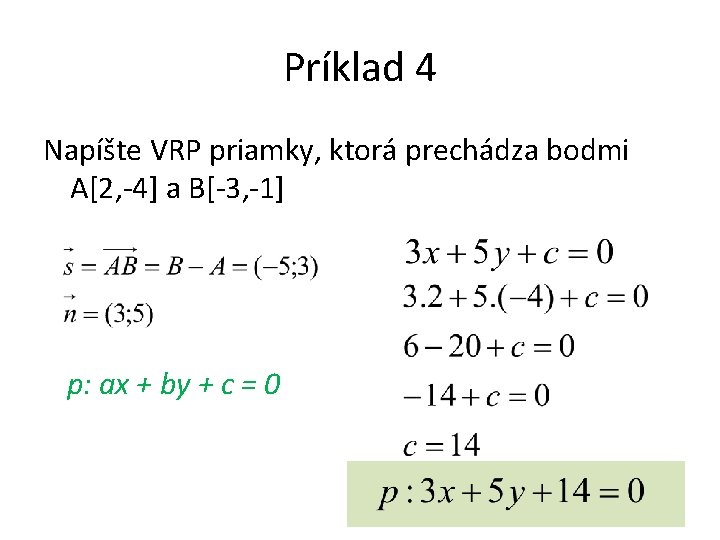 Príklad 4

Napíšte VRP priamky, ktorá prechádza bodmi A[2,-4] a B[-3,-1]

$\vec{s} = \overrightarrow{AB} = B - A = (-5;3)$

$\vec{n} = (3;5)$

p: ax + by + c = 0

$3x + 5y + c = 0$

$3.2 + 5.(-4) + c = 0$

$6 - 20 + c = 0$

$-14 + c = 0$

$c = 14$

$p: 3x + 5y + 14 = 0$